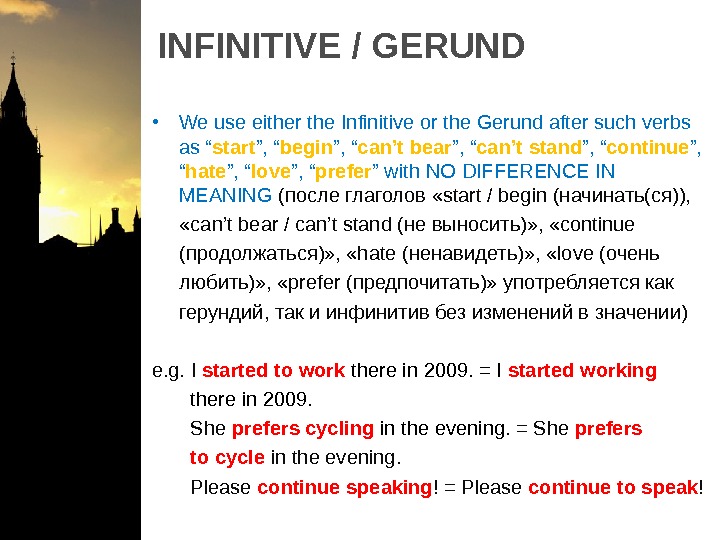 INFINITIVE / GERUND

• We use either the Infinitive or the Gerund after such verbs as “start”, “begin”, “can’t bear”, “can’t stand”, “continue”, “hate”, “love”, “prefer” with NO DIFFERENCE IN MEANING (после глаголов «start / begin (начинать(ся)), «can’t bear / can’t stand (не выносить)», «continue (продолжаться)», «hate (ненавидеть)», «love (очень любить)», «prefer (предпочитать)» употребляется как герундий, так и инфинитив без изменений в значении)

e.g. I started to work there in 2009. = I started working there in 2009.
She prefers cycling in the evening. = She prefers to cycle in the evening.
Please continue speaking! = Please continue to speak!